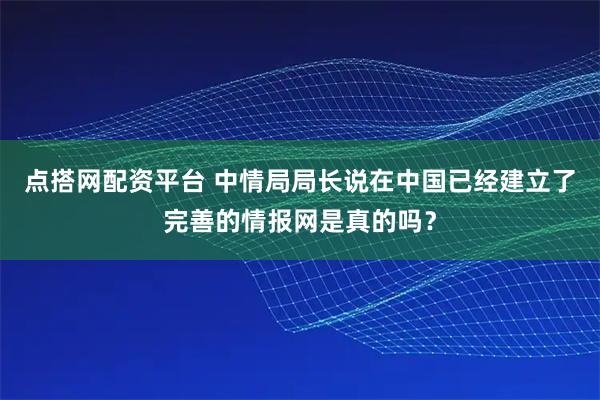 点搭网配资平台 中情局局长说在中国已经建立了完善的情报网是真的吗？